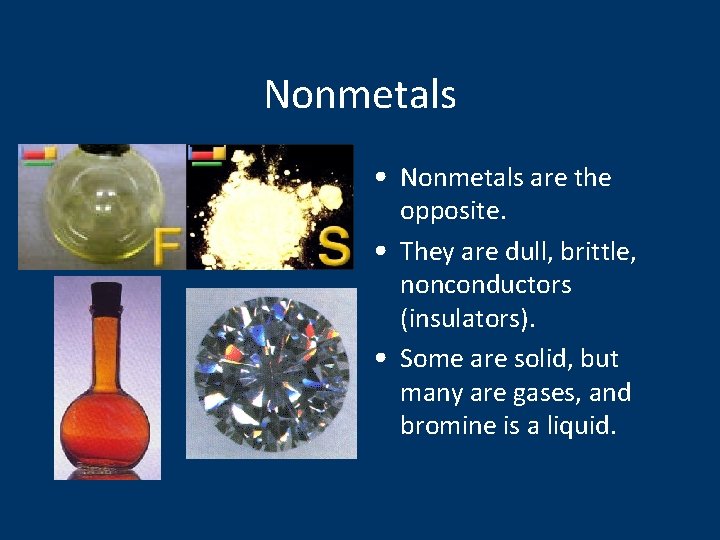 Nonmetals

F

S

• Nonmetals are the opposite.
• They are dull, brittle, nonconductors (insulators).
• Some are solid, but many are gases, and bromine is a liquid.